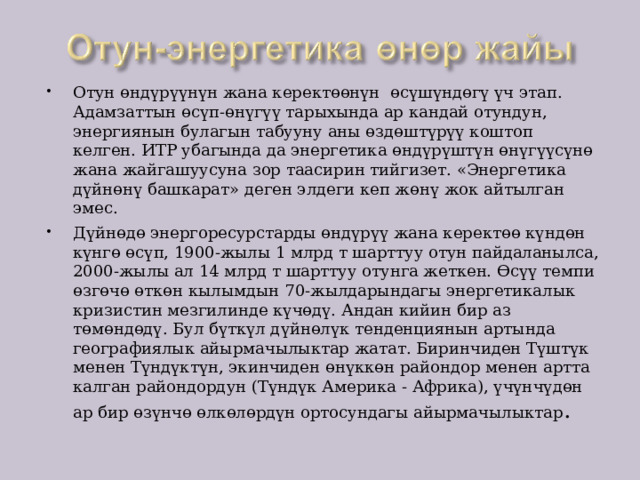 Отун-энергетика өнөр жайы

• Отун өндүрүүнүн жана керектөөнүн өсүшүндөгү үч этап. Адамзаттын өсүп-өнүгүү тарыхында ар кандай отундун, энергиянын булагын табууну аны өздөштүрүү коштоп келген. ИТР убагында да энергетика өндүрүштүн өнүгүүсүнө жана жайгашуусуна зор таасирин тийгизет. «Энергетика дүйнөнү башкарат» деген элдеги кеп жөнү жок айтылган эмес.

• Дүйнөдө энергоресурстарды өндүрүү жана керектөө күндөн күнгө өсүп, 1900-жылы 1 млрд т шарттуу отун пайдаланылса, 2000-жылы ал 14 млрд т шарттуу отунга жеткен. Өсүү темпи өзгөчө өткөн кылымдын 70-жылдарындагы энергетикалык кризистин мезгилинде күчөдү. Андан кийин бир аз төмөндөдү. Бул бүткүл дүйнөлүк тенденциянын артында географиялык айырмачылыктар жатат. Биринчиден Түштүк менен Түндүктүн, экинчиден өнүккөн райондор менен артта калган райондордун (Түндүк Америка - Африка), үчүнчүдөн ар бир өзүнчө өлкөлөрдүн ортосундагы айырмачылыктар.